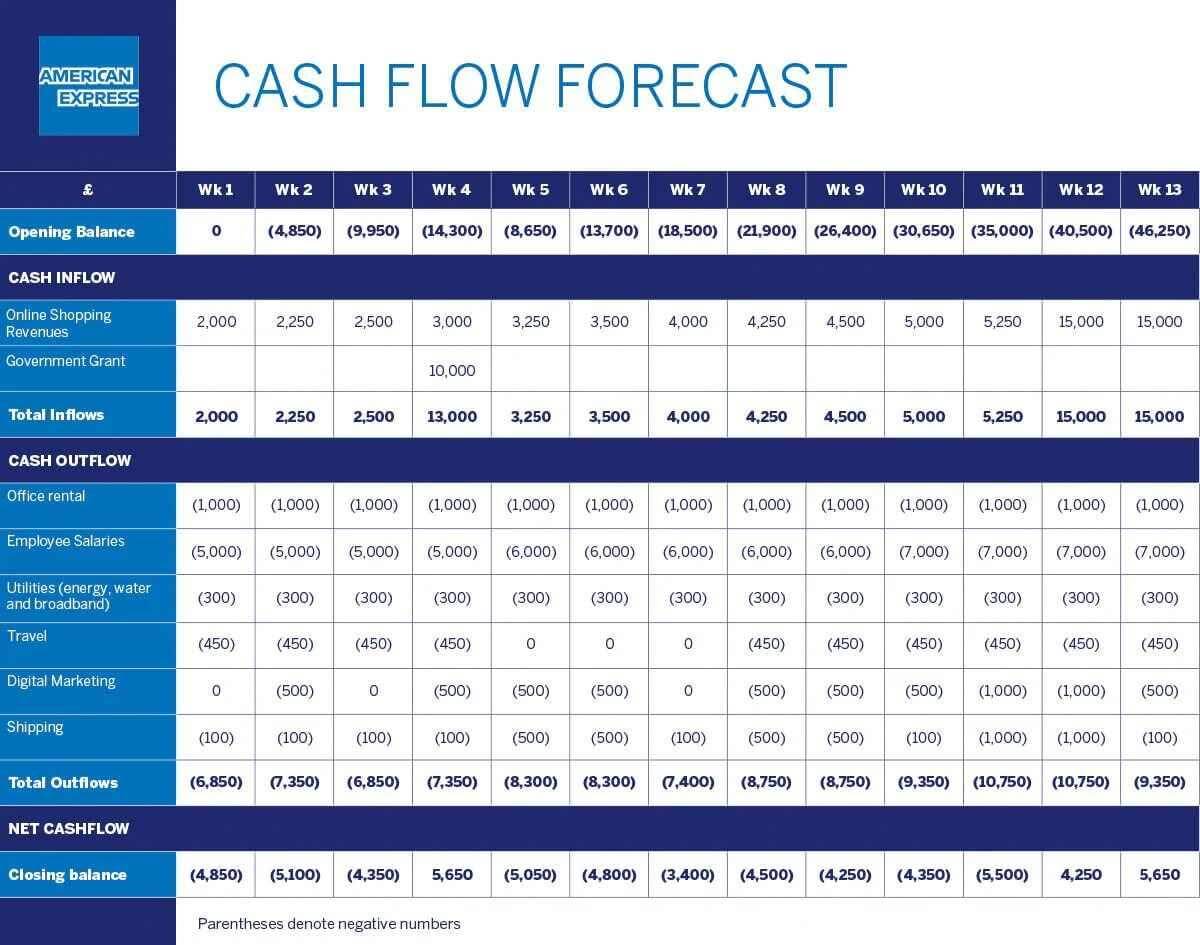 AMERICAN EXPRESS

CASH FLOW FORECAST

| £ | Wk 1 | Wk 2 | Wk 3 | Wk 4 | Wk 5 | Wk 6 | Wk 7 | Wk 8 | Wk 9 | Wk 10 | Wk 11 | Wk 12 | Wk 13 |
|---|---|---|---|---|---|---|---|---|---|---|---|---|---|
| Opening Balance | 0 | (4,850) | (9,950) | (14,300) | (8,650) | (13,700) | (18,500) | (21,900) | (26,400) | (30,650) | (35,000) | (40,500) | (46,250) |
| CASH INFLOW | | | | | | | | | | | | | |
| Online Shopping Revenues | 2,000 | 2,250 | 2,500 | 3,000 | 3,250 | 3,500 | 4,000 | 4,250 | 4,500 | 5,000 | 5,250 | 15,000 | 15,000 |
| Government Grant | | | | 10,000 | | | | | | | | | |
| Total Inflows | 2,000 | 2,250 | 2,500 | 13,000 | 3,250 | 3,500 | 4,000 | 4,250 | 4,500 | 5,000 | 5,250 | 15,000 | 15,000 |
| CASH OUTFLOW | | | | | | | | | | | | | |
| Office rental | (1,000) | (1,000) | (1,000) | (1,000) | (1,000) | (1,000) | (1,000) | (1,000) | (1,000) | (1,000) | (1,000) | (1,000) | (1,000) |
| Employee Salaries | (5,000) | (5,000) | (5,000) | (5,000) | (6,000) | (6,000) | (6,000) | (6,000) | (6,000) | (7,000) | (7,000) | (7,000) | (7,000) |
| Utilities (energy, water and broadband) | (300) | (300) | (300) | (300) | (300) | (300) | (300) | (300) | (300) | (300) | (300) | (300) | (300) |
| Travel | (450) | (450) | (450) | (450) | 0 | 0 | 0 | (450) | (450) | (450) | (450) | (450) | (450) |
| Digital Marketing | 0 | (500) | 0 | (500) | (500) | (500) | 0 | (500) | (500) | (500) | (1,000) | (1,000) | (500) |
| Shipping | (100) | (100) | (100) | (100) | (500) | (500) | (100) | (500) | (500) | (100) | (1,000) | (1,000) | (100) |
| Total Outflows | (6,850) | (7,350) | (6,850) | (7,350) | (8,300) | (8,300) | (7,400) | (8,750) | (8,750) | (9,350) | (10,750) | (10,750) | (9,350) |
| NET CASHFLOW | | | | | | | | | | | | | |
| Closing balance | (4,850) | (5,100) | (4,350) | 5,650 | (5,050) | (4,800) | (3,400) | (4,500) | (4,250) | (4,350) | (5,500) | 4,250 | 5,650 |

Parentheses denote negative numbers